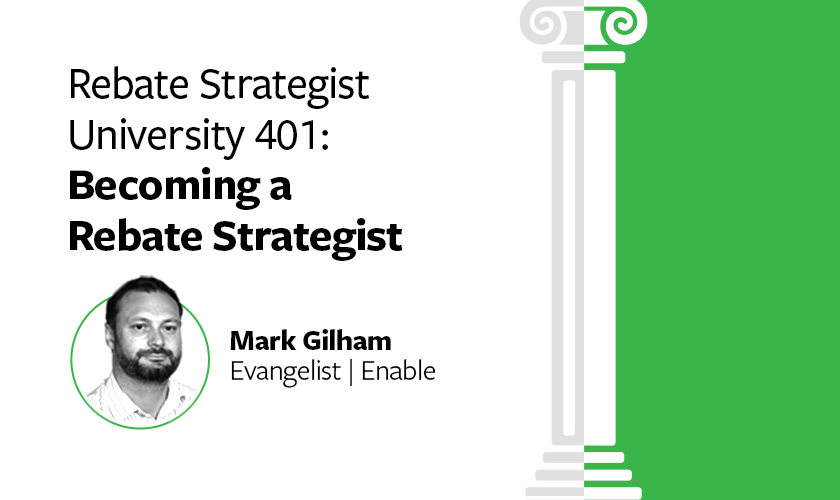 Rebate Strategist University 401: **Becoming a Rebate Strategist**

**Mark Gilham**
Evangelist | Enable